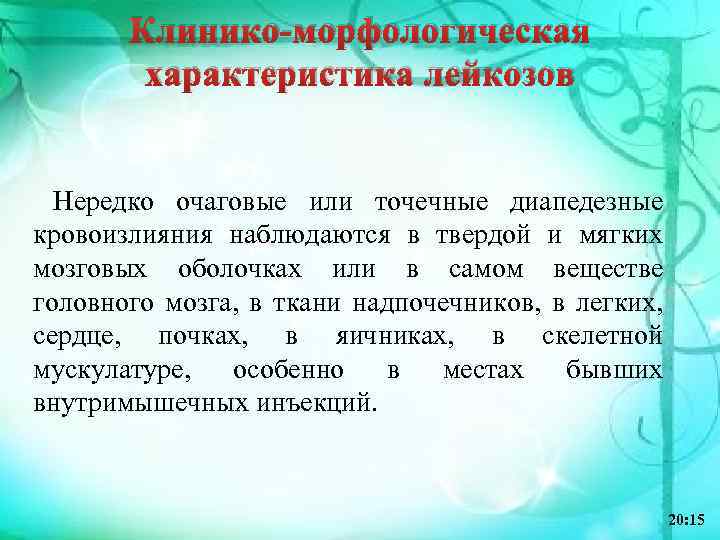 Клинико-морфологическая характеристика лейкозов

Нередко очаговые или точечные диапедезные кровоизлияния наблюдаются в твердой и мягких мозговых оболочках или в самом веществе головного мозга, в ткани надпочечников, в легких, сердце, почках, в яичниках, в скелетной мускулатуре, особенно в местах бывших внутримышечных инъекций.

20:15